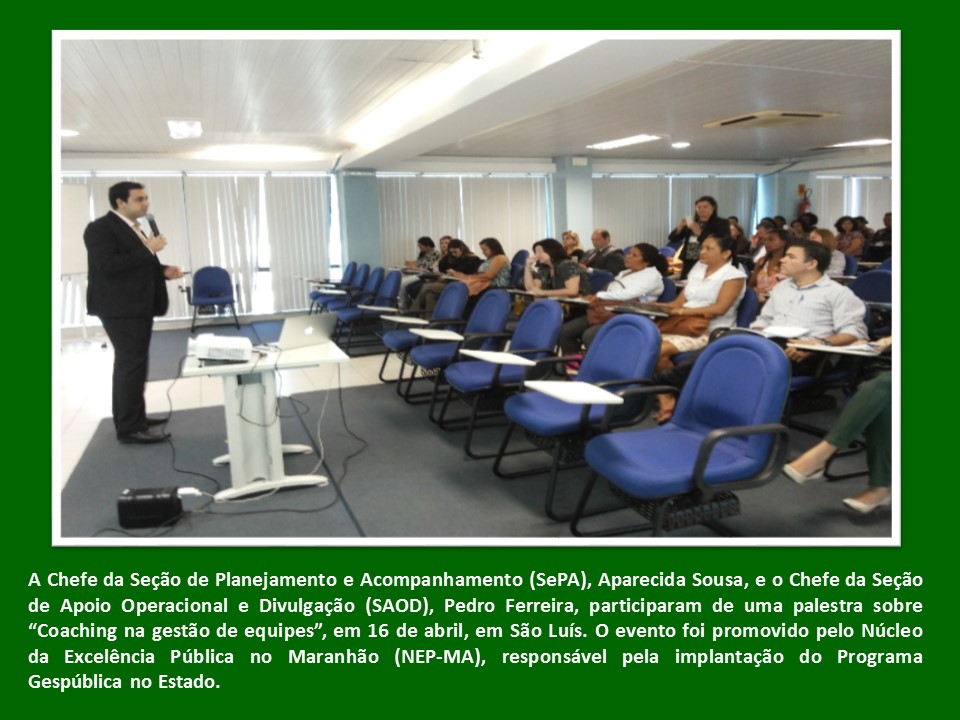 A Chefe da Seção de Planejamento e Acompanhamento (SePA), Aparecida Sousa, e o Chefe da Seção de Apoio Operacional e Divulgação (SAOD), Pedro Ferreira, participaram de uma palestra sobre “Coaching na gestão de equipes”, em 16 de abril, em São Luís. O evento foi promovido pelo Núcleo da Excelência Pública no Maranhão (NEP-MA), responsável pela implantação do Programa Gespública no Estado.